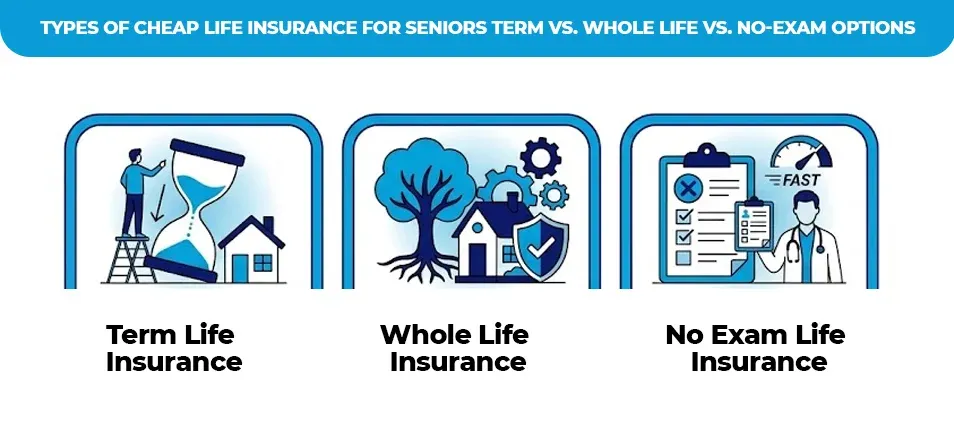 TYPES OF CHEAP LIFE INSURANCE FOR SENIORS TERM VS. WHOLE LIFE VS. NO-EXAM OPTIONS

FAST

Term Life Insurance

Whole Life Insurance

No Exam Life Insurance